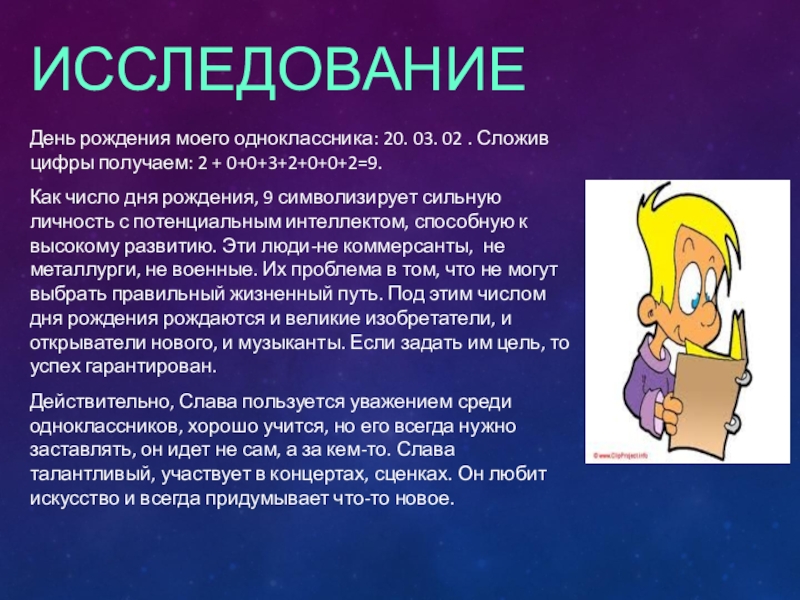 ИССЛЕДОВАНИЕ

День рождения моего одноклассника: 20. 03. 02 . Сложив цифры получаем: 2 + 0+0+3+2+0+0+2=9.

Как число дня рождения, 9 символизирует сильную личность с потенциальным интеллектом, способную к высокому развитию. Эти люди-не коммерсанты, не металлурги, не военные. Их проблема в том, что не могут выбрать правильный жизненный путь. Под этим числом дня рождения рождаются и великие изобретатели, и открыватели нового, и музыканты. Если задать им цель, то успех гарантирован.

Действительно, Слава пользуется уважением среди одноклассников, хорошо учится, но его всегда нужно заставлять, он идет не сам, а за кем-то. Слава талантливый, участвует в концертах, сценках. Он любит искусство и всегда придумывает что-то новое.

© www.ClipProject.info